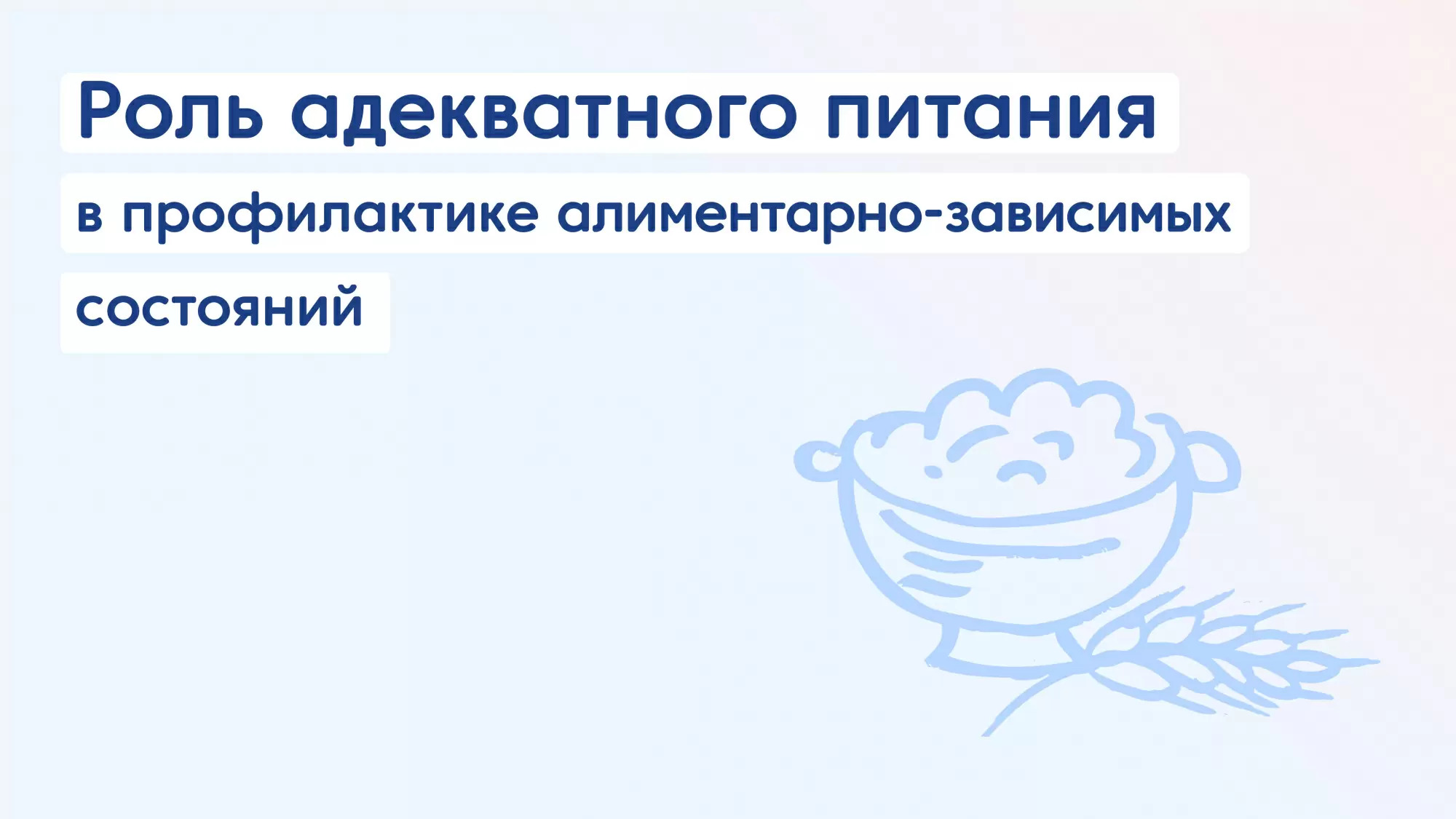 Роль адекватного питания

в профилактике алиментарно-зависимых состояний